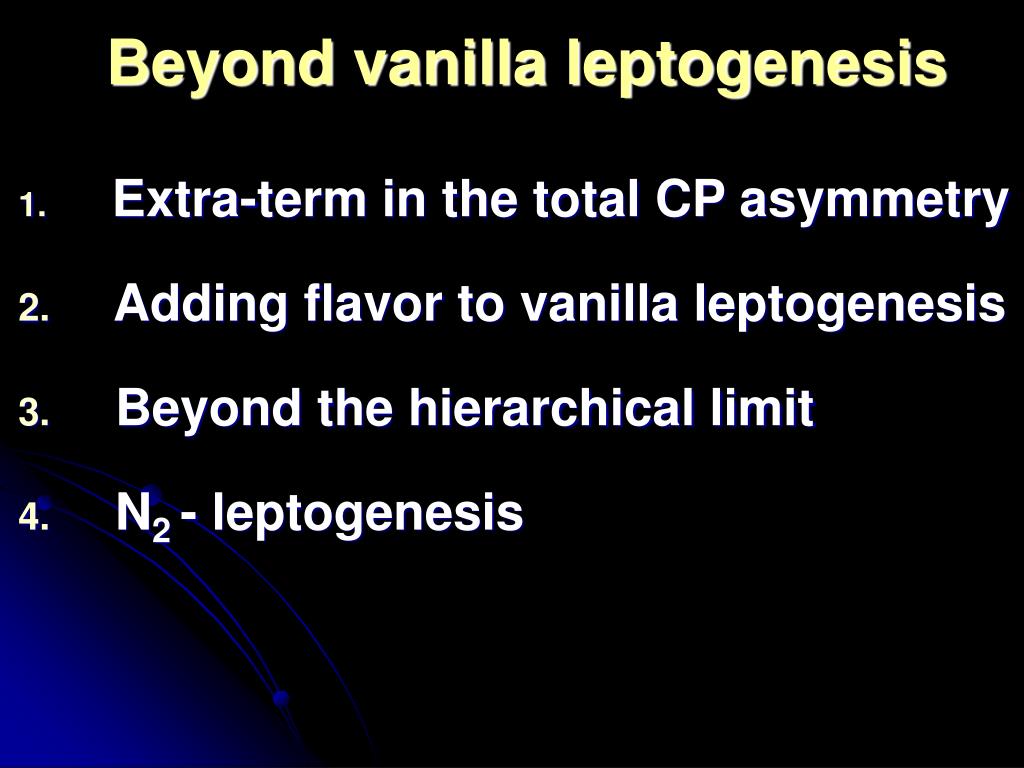 Beyond vanilla leptogenesis

1. Extra-term in the total CP asymmetry

2. Adding flavor to vanilla leptogenesis

3. Beyond the hierarchical limit

4. $N_2$ - leptogenesis